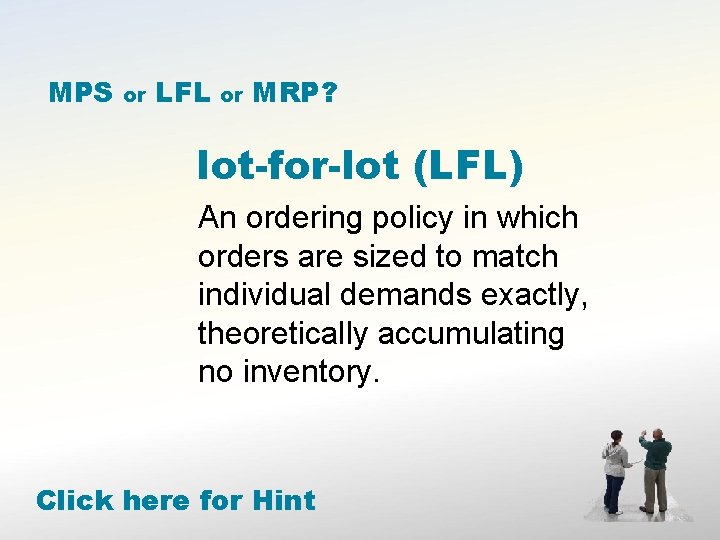 MPS or LFL or MRP?

lot-for-lot (LFL)

An ordering policy in which orders are sized to match individual demands exactly, theoretically accumulating no inventory.

Click here for Hint